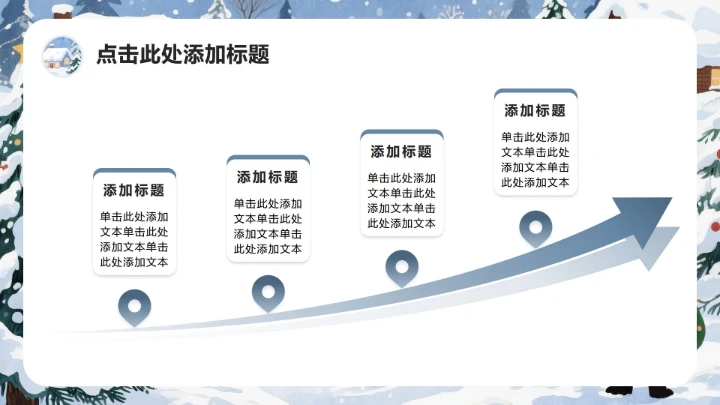 点击此处添加标题

添加标题

单击此处添加文本单击此处添加文本单击此处添加文本

添加标题

单击此处添加文本单击此处添加文本单击此处添加文本

添加标题

单击此处添加文本单击此处添加文本单击此处添加文本

添加标题

单击此处添加文本单击此处添加文本单击此处添加文本